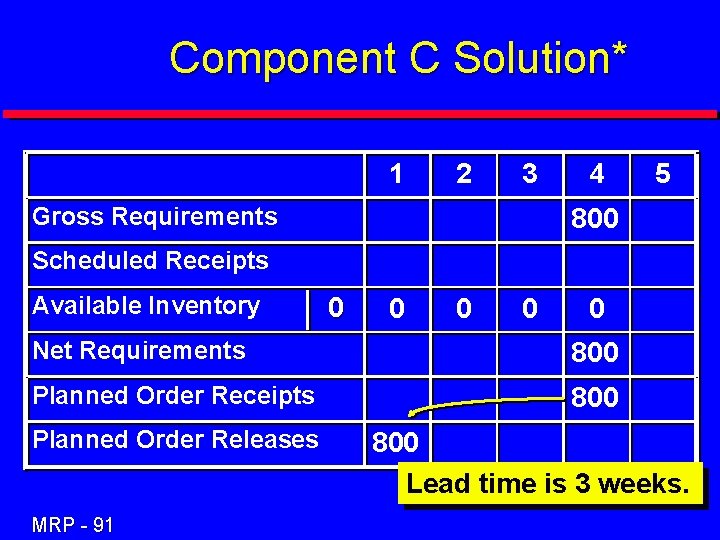 Component C Solution*

| | | 1 | 2 | 3 | 4 | 5 |
|---|---|---|---|---|---|---|
| Gross Requirements | | | | | 800 | |
| Scheduled Receipts | | | | | | |
| Available Inventory | 0 | 0 | 0 | 0 | 0 | |
| Net Requirements | | | | | 800 | |
| Planned Order Receipts | | | | | 800 | |
| Planned Order Releases | | 800 | | | | |

Lead time is 3 weeks.

MRP - 91